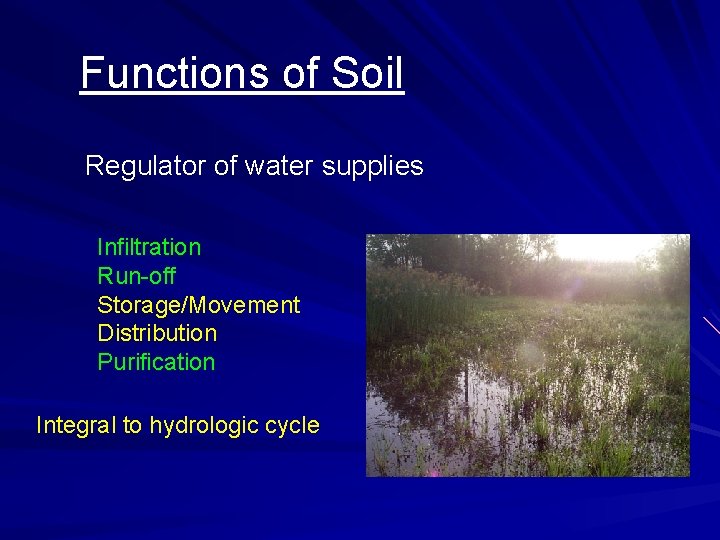 Functions of Soil

Regulator of water supplies

Infiltration
Run-off
Storage/Movement
Distribution
Purification

Integral to hydrologic cycle